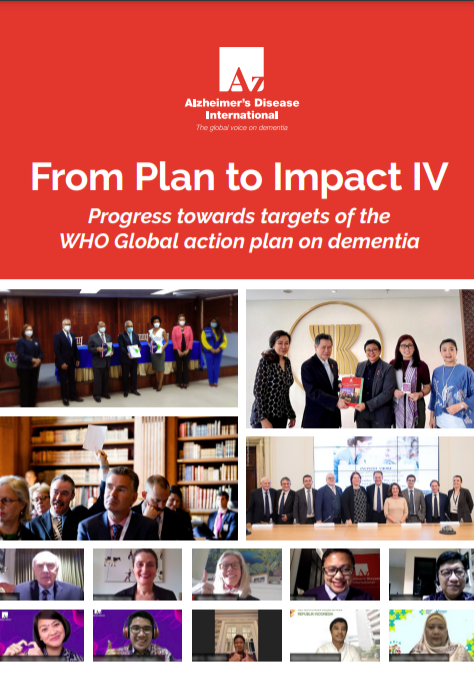 AZ
Alzheimer's Disease International
The global voice on dementia

From Plan to Impact IV

Progress towards targets of the WHO Global action plan on dementia

REPUBLIK INDONESIA